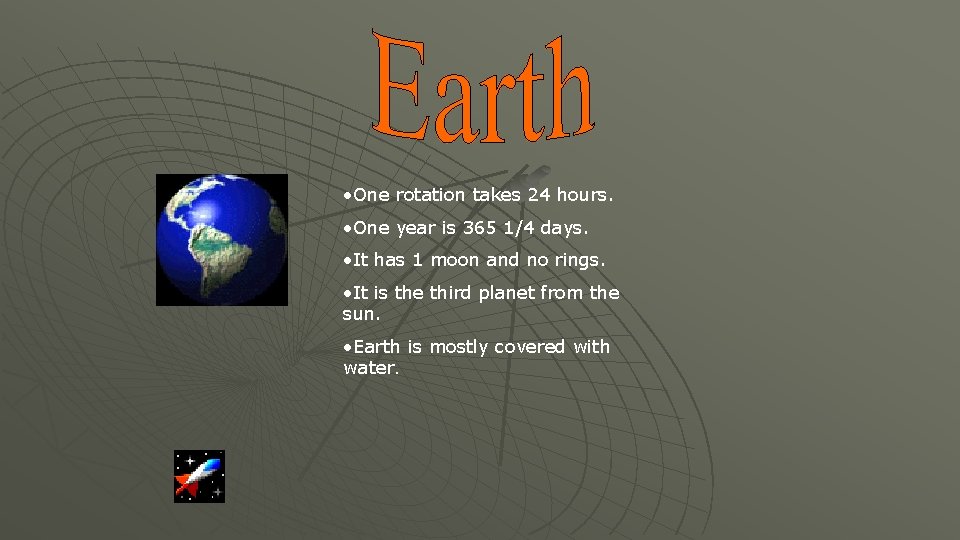 Earth

•One rotation takes 24 hours.

•One year is 365 1/4 days.

•It has 1 moon and no rings.

•It is the third planet from the sun.

•Earth is mostly covered with water.